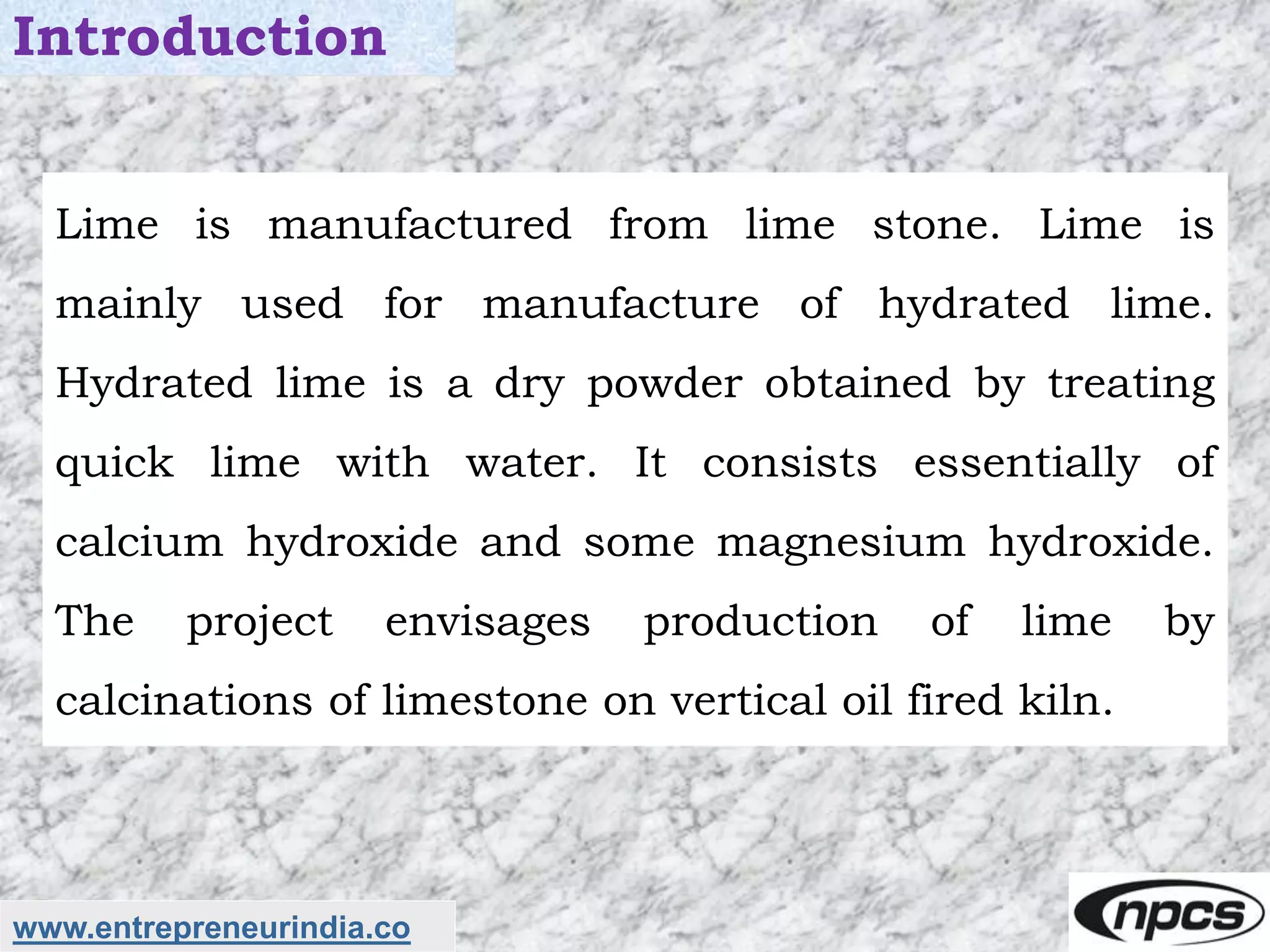 Introduction

Lime is manufactured from lime stone. Lime is mainly used for manufacture of hydrated lime. Hydrated lime is a dry powder obtained by treating quick lime with water. It consists essentially of calcium hydroxide and some magnesium hydroxide. The project envisages production of lime by calcinations of limestone on vertical oil fired kiln.

www.entrepreneurindia.co

npcs